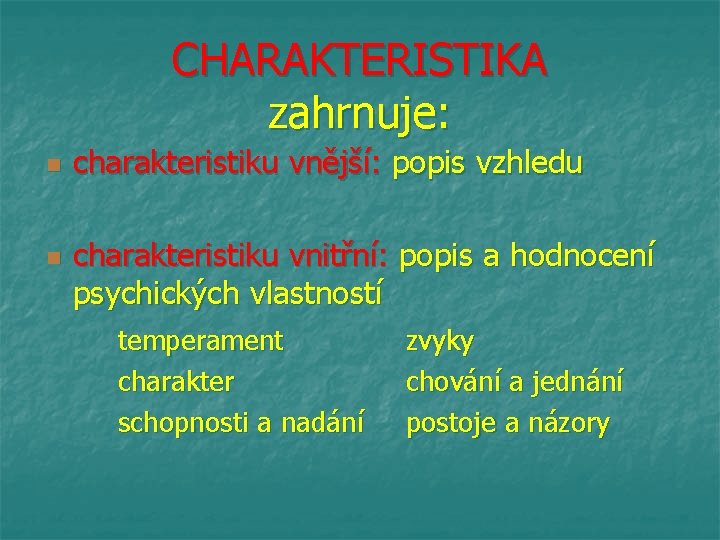 CHARAKTERISTIKA
zahrnuje:

charakteristiku vnější: popis vzhledu

charakteristiku vnitřní: popis a hodnocení psychických vlastností

temperament
charakter
schopnosti a nadání

zvyky
chování a jednání
postoje a názory